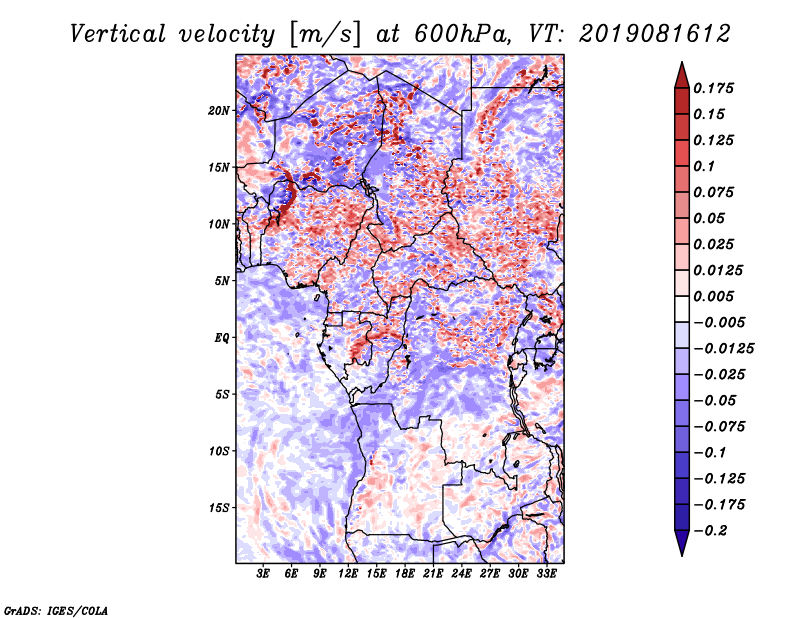 Vertical velocity [m/s] at 600hPa, VT: 2019081612

20N
15N
10N
5N
EQ
5S
10S
15S

3E 6E 9E 12E 15E 18E 21E 24E 27E 30E 33E

0.175
0.15
0.125
0.1
0.075
0.05
0.025
0.0125
0.005
−0.005
−0.0125
−0.025
−0.05
−0.075
−0.1
−0.125
−0.175
−0.2

GrADS: IGES/COLA